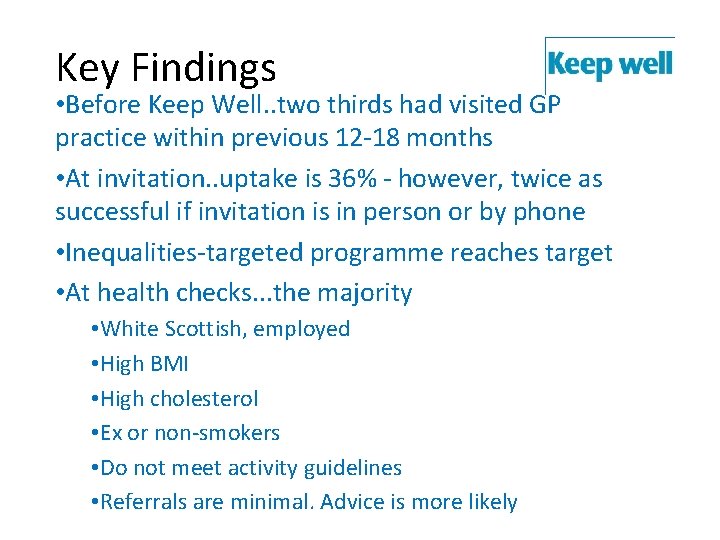 Key Findings

Keep well

•Before Keep Well..two thirds had visited GP practice within previous 12-18 months

•At invitation..uptake is 36% - however, twice as successful if invitation is in person or by phone

•Inequalities-targeted programme reaches target

•At health checks...the majority

•White Scottish, employed

•High BMI

•High cholesterol

•Ex or non-smokers

•Do not meet activity guidelines

•Referrals are minimal. Advice is more likely